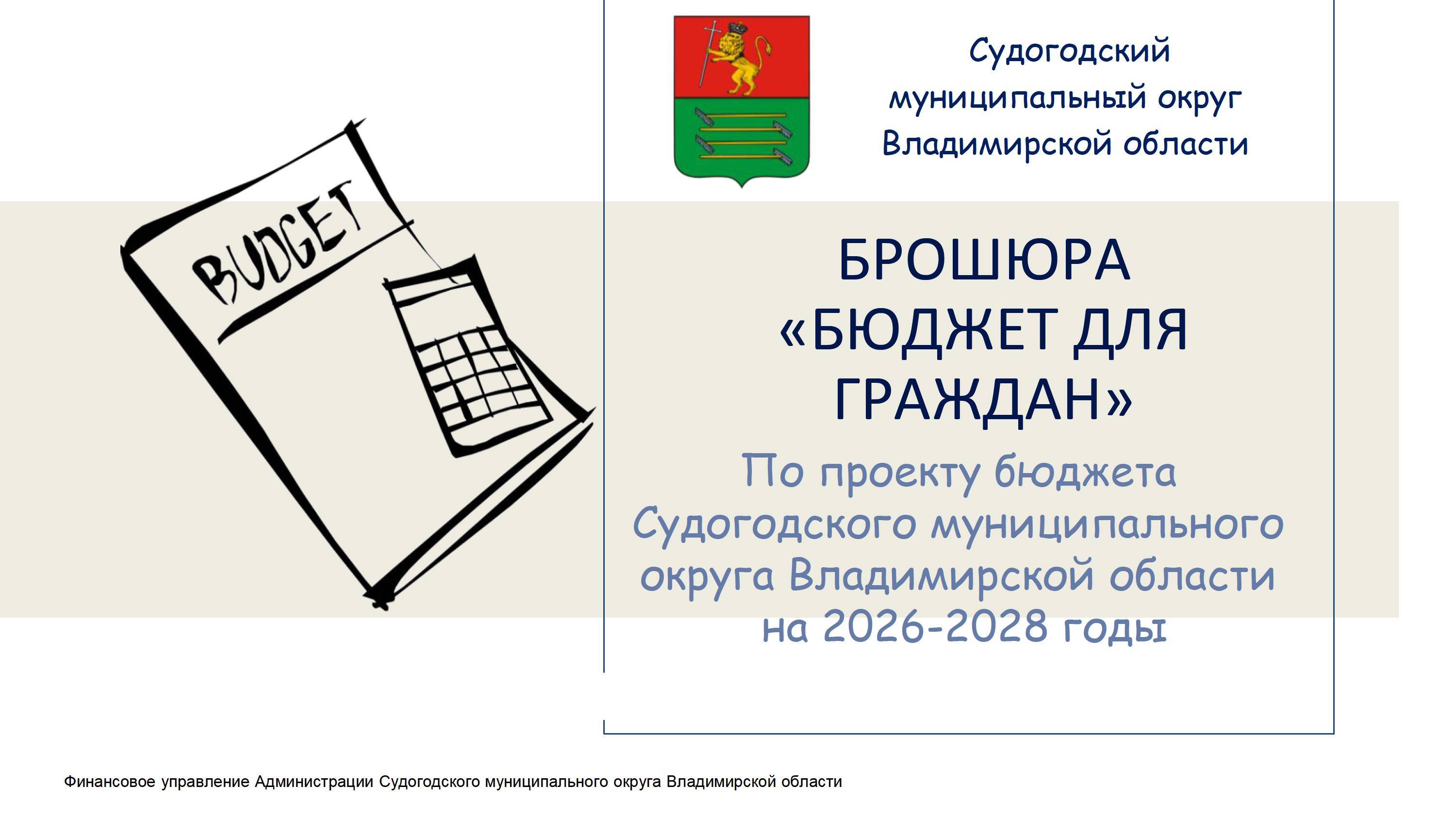 BUDGET

Судогодский муниципальный округ Владимирской области

БРОШЮРА «БЮДЖЕТ ДЛЯ ГРАЖДАН»

По проекту бюджета Судогодского муниципального округа Владимирской области на 2026-2028 годы

Финансовое управление Администрации Судогодского муниципального округа Владимирской области